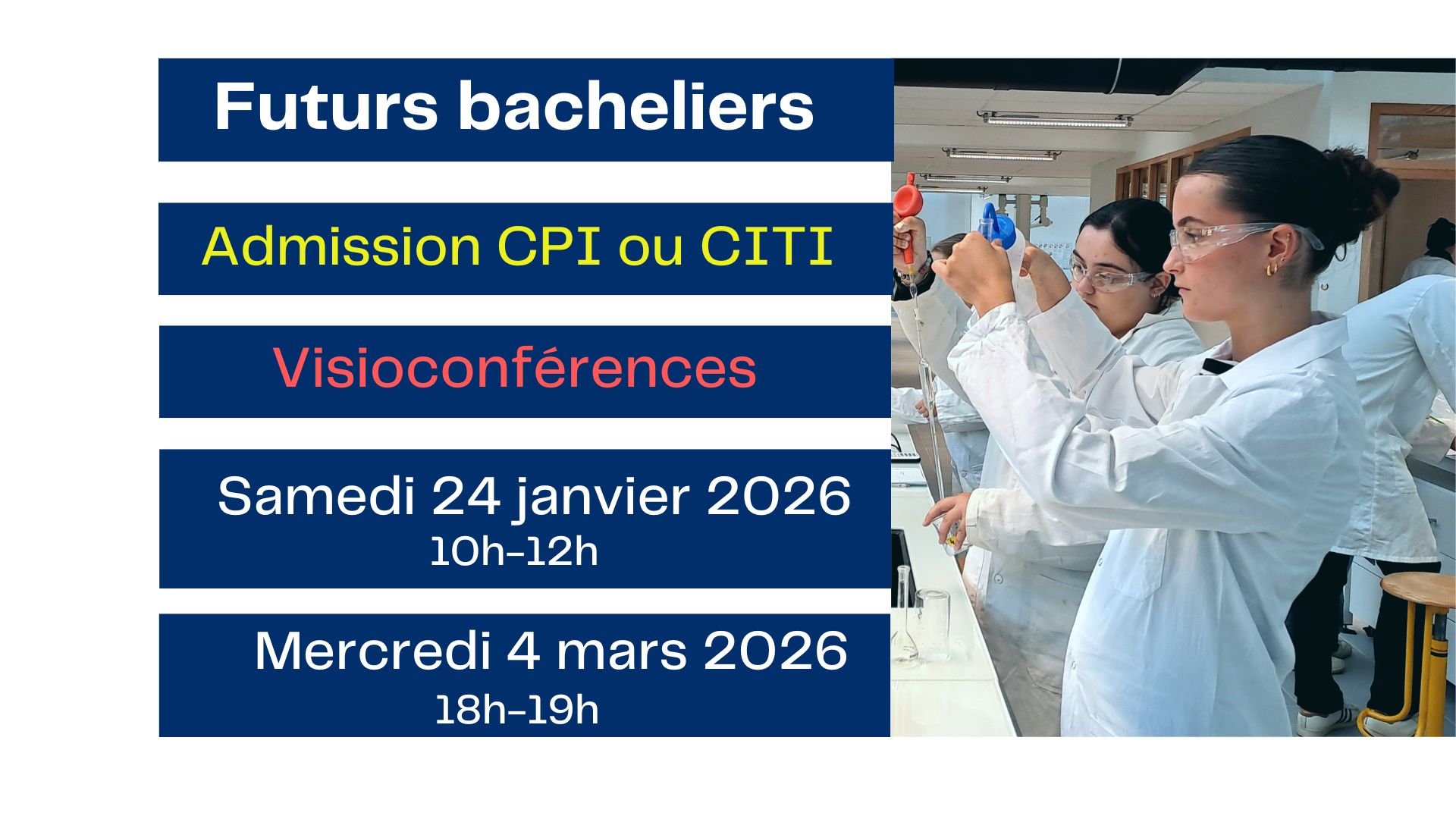 Futurs bacheliers

Admission CPI ou CITI

Visioconférences

Samedi 24 janvier 2026
10h-12h

Mercredi 4 mars 2026
18h-19h